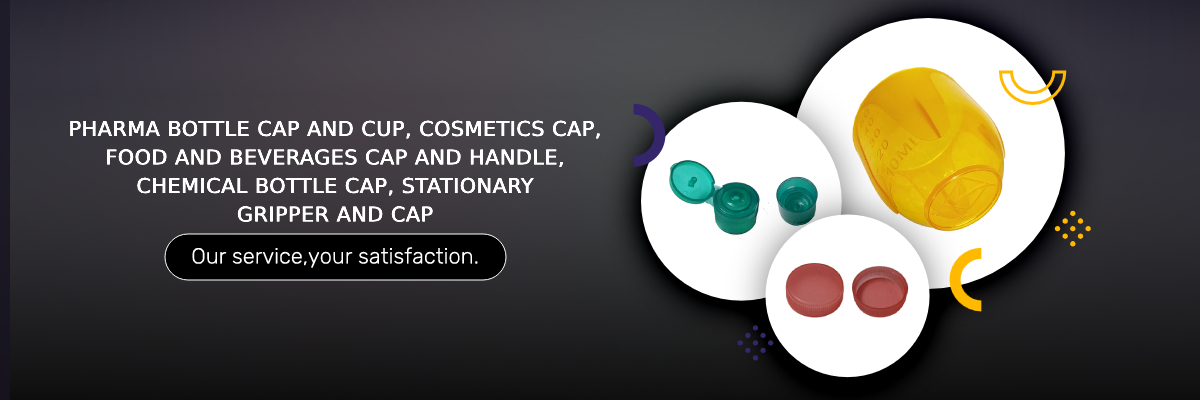 PHARMA BOTTLE CAP AND CUP, COSMETICS CAP, FOOD AND BEVERAGES CAP AND HANDLE, CHEMICAL BOTTLE CAP, STATIONARY GRIPPER AND CAP

Our service,your satisfaction.